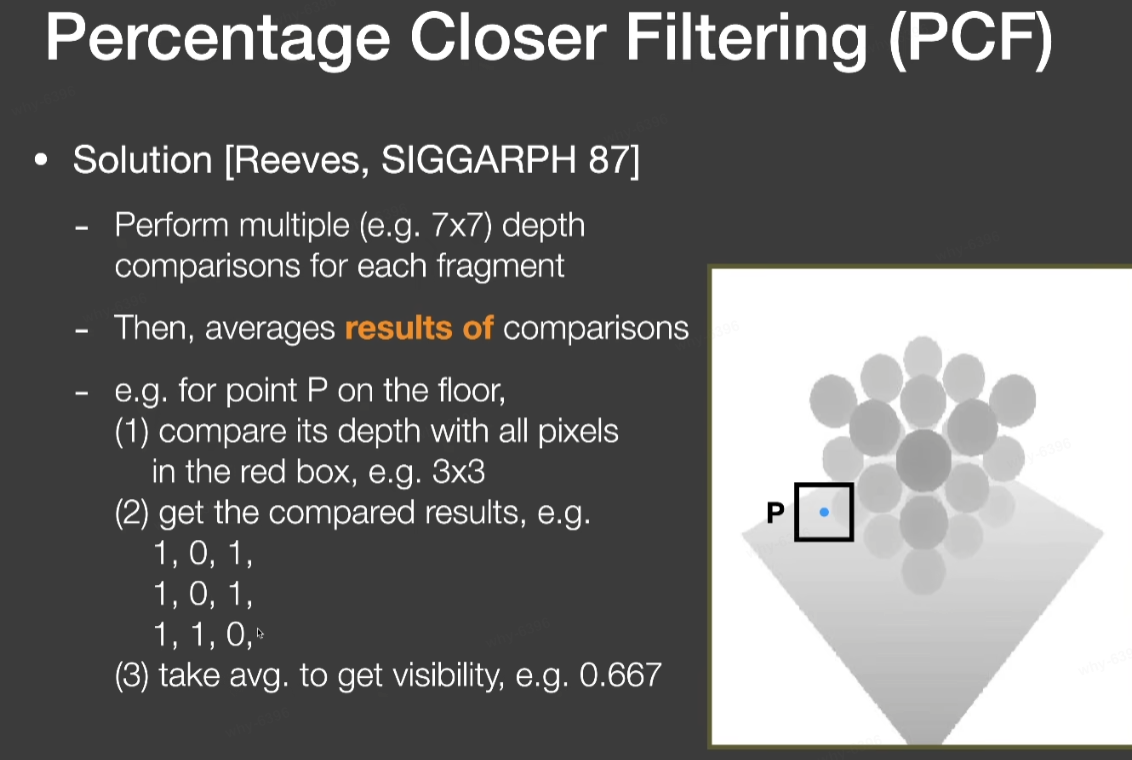 Percentage Closer Filtering (PCF)

• Solution [Reeves, SIGGARPH 87]

- Perform multiple (e.g. 7x7) depth comparisons for each fragment

- Then, averages results of comparisons

- e.g. for point P on the floor,
(1) compare its depth with all pixels in the red box, e.g. 3x3
(2) get the compared results, e.g.
1, 0, 1,
1, 0, 1,
1, 1, 0,
(3) take avg. to get visibility, e.g. 0.667

P